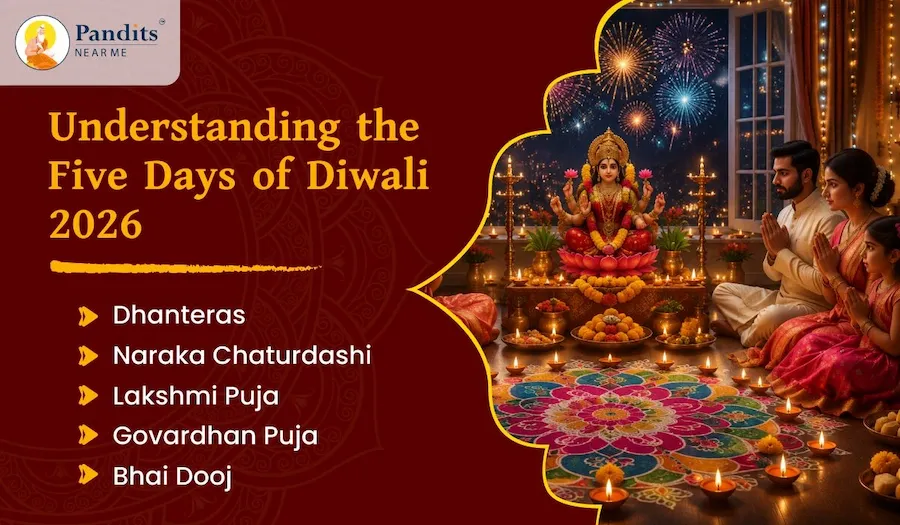 Pandits®
NEAR ME

Understanding the Five Days of Diwali 2026

Dhanteras
Naraka Chaturdashi
Lakshmi Puja
Govardhan Puja
Bhai Dooj